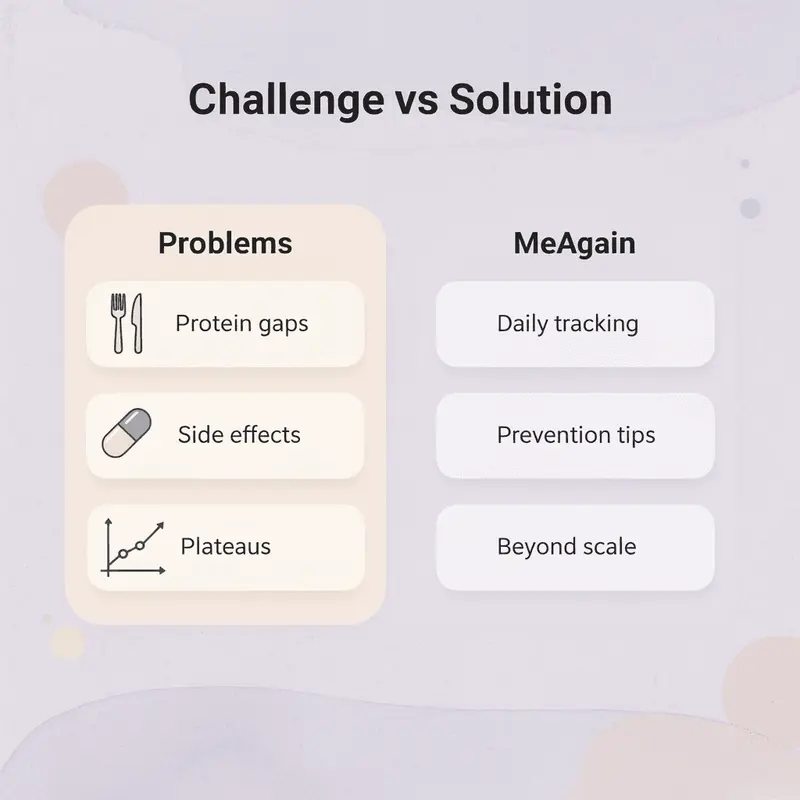 Challenge vs Solution

Problems

Protein gaps

Side effects

Plateaus

MeAgain

Daily tracking

Prevention tips

Beyond scale